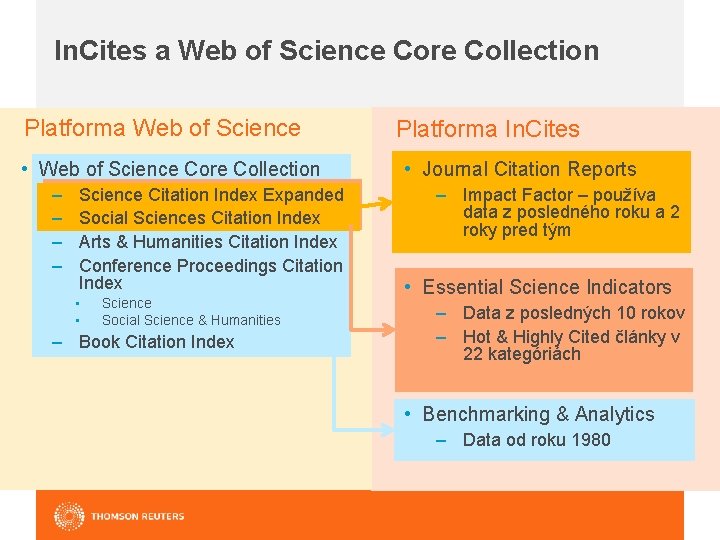 InCites a Web of Science Core Collection

Platforma Web of Science

• Web of Science Core Collection
– Science Citation Index Expanded
– Social Sciences Citation Index
– Arts & Humanities Citation Index
– Conference Proceedings Citation Index
▪ Science
▪ Social Science & Humanities
– Book Citation Index

Platforma InCites

• Journal Citation Reports
– Impact Factor – používa data z posledného roku a 2 roky pred tým

• Essential Science Indicators
– Data z posledných 10 rokov
– Hot & Highly Cited články v 22 kategóriách

• Benchmarking & Analytics
– Data od roku 1980

THOMSON REUTERS